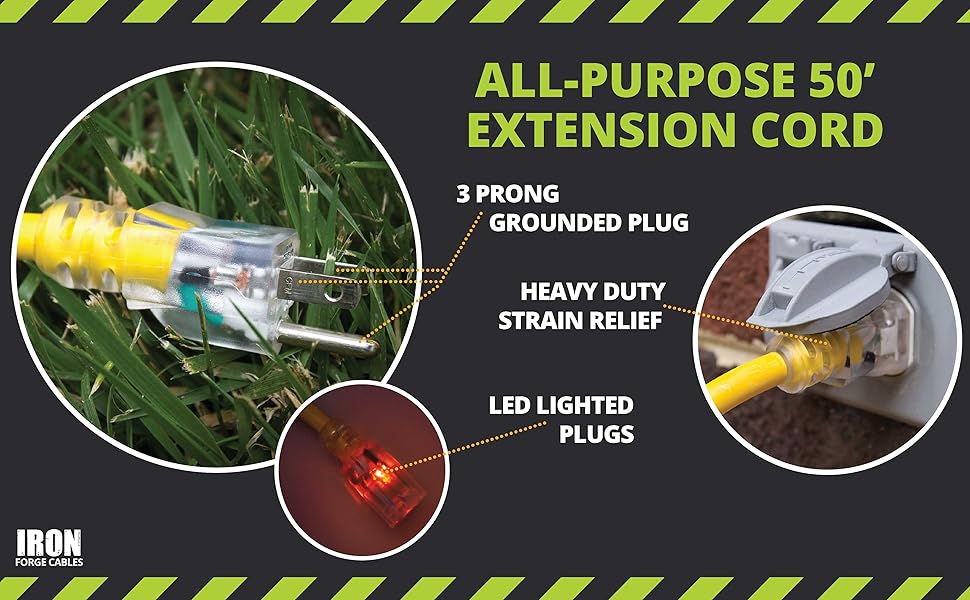 ALL-PURPOSE 50'
EXTENSION CORD

3 PRONG
GROUNDED PLUG

HEAVY DUTY
STRAIN RELIEF

LED LIGHTED
PLUGS

IRON
FORGE CABLES